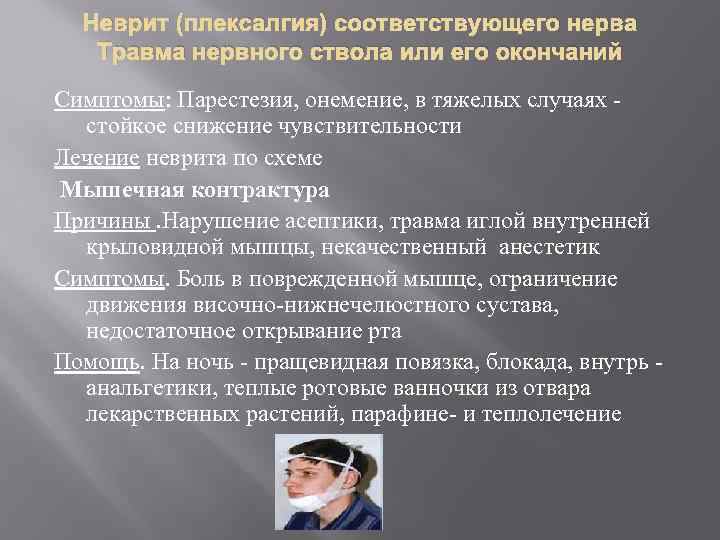 Неврит (плексалгия) соответствующего нерва
Травма нервного ствола или его окончаний

Симптомы: Парестезия, онемение, в тяжелых случаях - стойкое снижение чувствительности

Лечение неврита по схеме

Мышечная контрактура

Причины .Нарушение асептики, травма иглой внутренней крыловидной мышцы, некачественный анестетик

Симптомы. Боль в поврежденной мышце, ограничение движения височно-нижнечелюстного сустава, недостаточное открывание рта

Помощь. На ночь - пращевидная повязка, блокада, внутрь - анальгетики, теплые ротовые ванночки из отвара лекарственных растений, парафине- и теплолечение